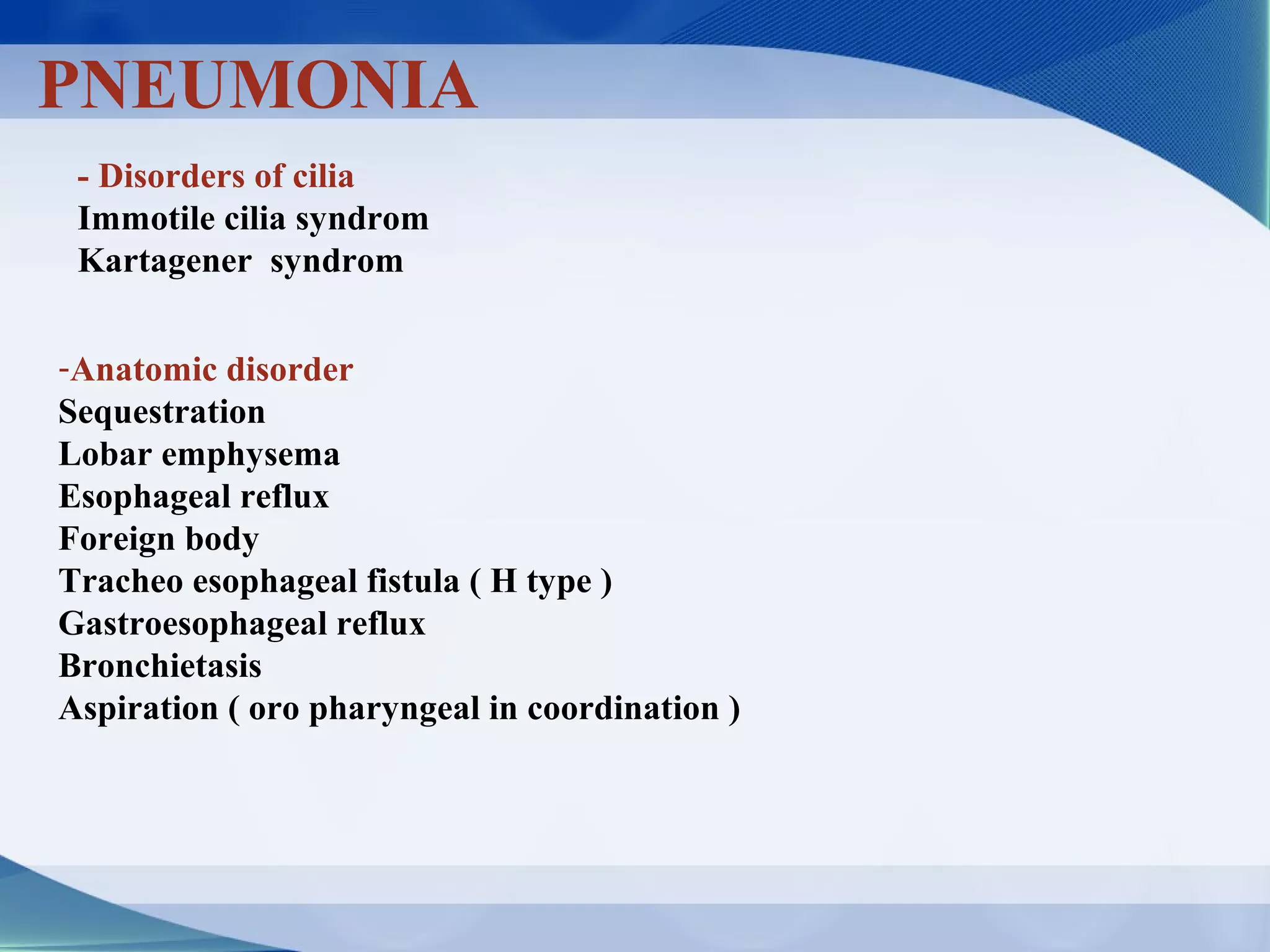 PNEUMONIA

- Disorders of cilia
Immotile cilia syndrom
Kartagener syndrom

-Anatomic disorder
Sequestration
Lobar emphysema
Esophageal reflux
Foreign body
Tracheo esophageal fistula ( H type )
Gastroesophageal reflux
Bronchietasis
Aspiration ( oro pharyngeal in coordination )